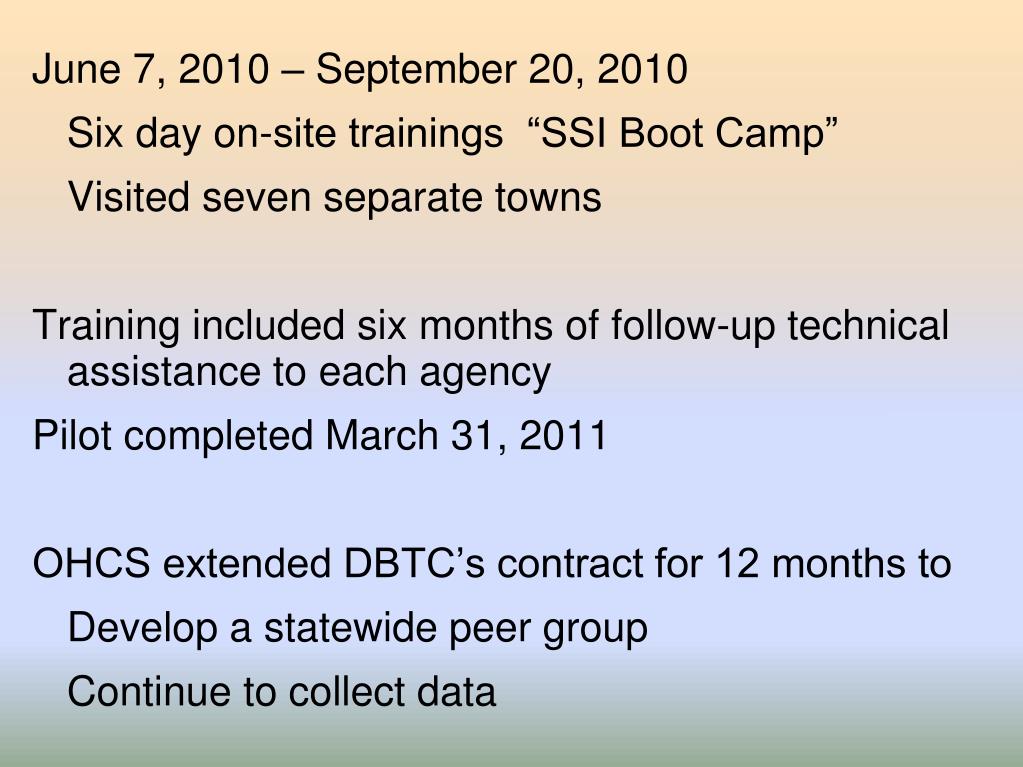 June 7, 2010 – September 20, 2010

Six day on-site trainings “SSI Boot Camp”

Visited seven separate towns

Training included six months of follow-up technical assistance to each agency

Pilot completed March 31, 2011

OHCS extended DBTC’s contract for 12 months to

Develop a statewide peer group

Continue to collect data